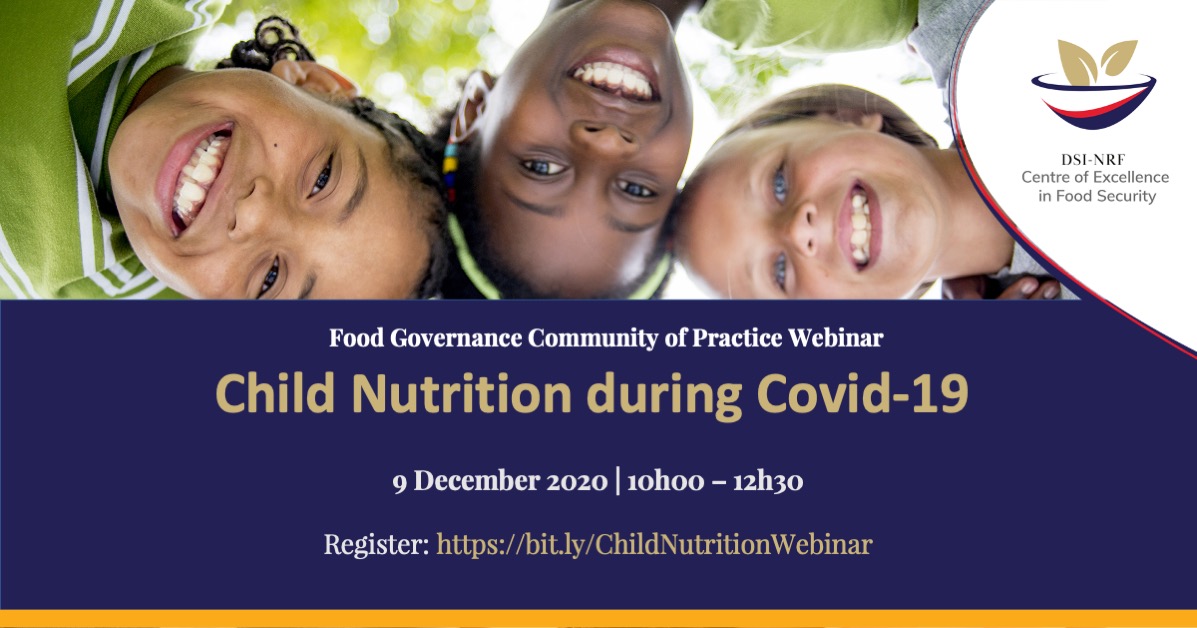 DSI-NRF
Centre of Excellence
in Food Security

Food Governance Community of Practice Webinar

Child Nutrition during Covid-19

9 December 2020 | 10h00 – 12h30

Register: https://bit.ly/ChildNutritionWebinar